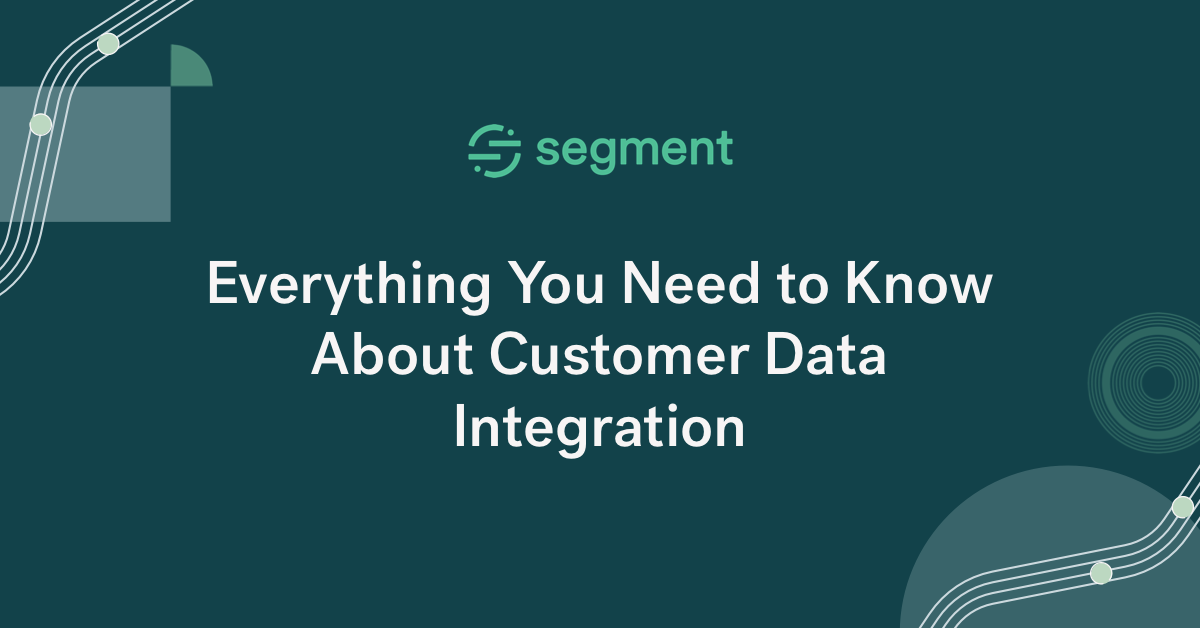 segment

Everything You Need to Know About Customer Data Integration